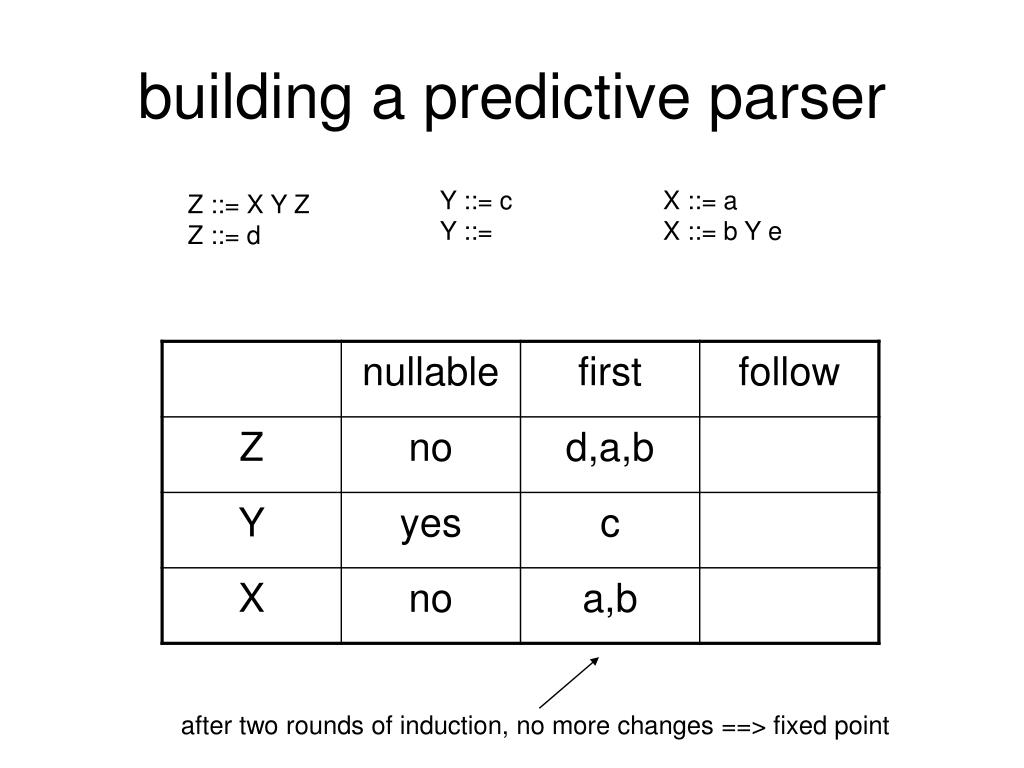 building a predictive parser

Z ::= X Y Z
Z ::= d

Y ::= c
Y ::=

X ::= a
X ::= b Y e

| | nullable | first | follow |
|---|---|---|---|
| Z | no | d,a,b | |
| Y | yes | c | |
| X | no | a,b | |

after two rounds of induction, no more changes ==> fixed point